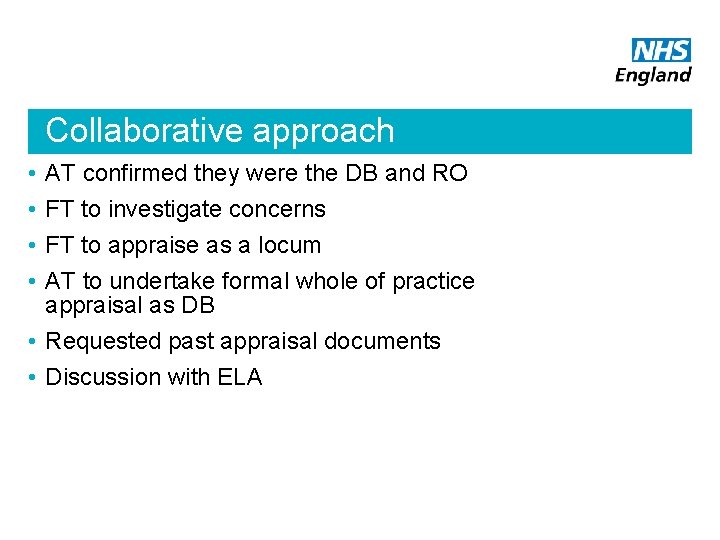 NHS
England

Collaborative approach

• AT confirmed they were the DB and RO
• FT to investigate concerns
• FT to appraise as a locum
• AT to undertake formal whole of practice appraisal as DB
• Requested past appraisal documents
• Discussion with ELA